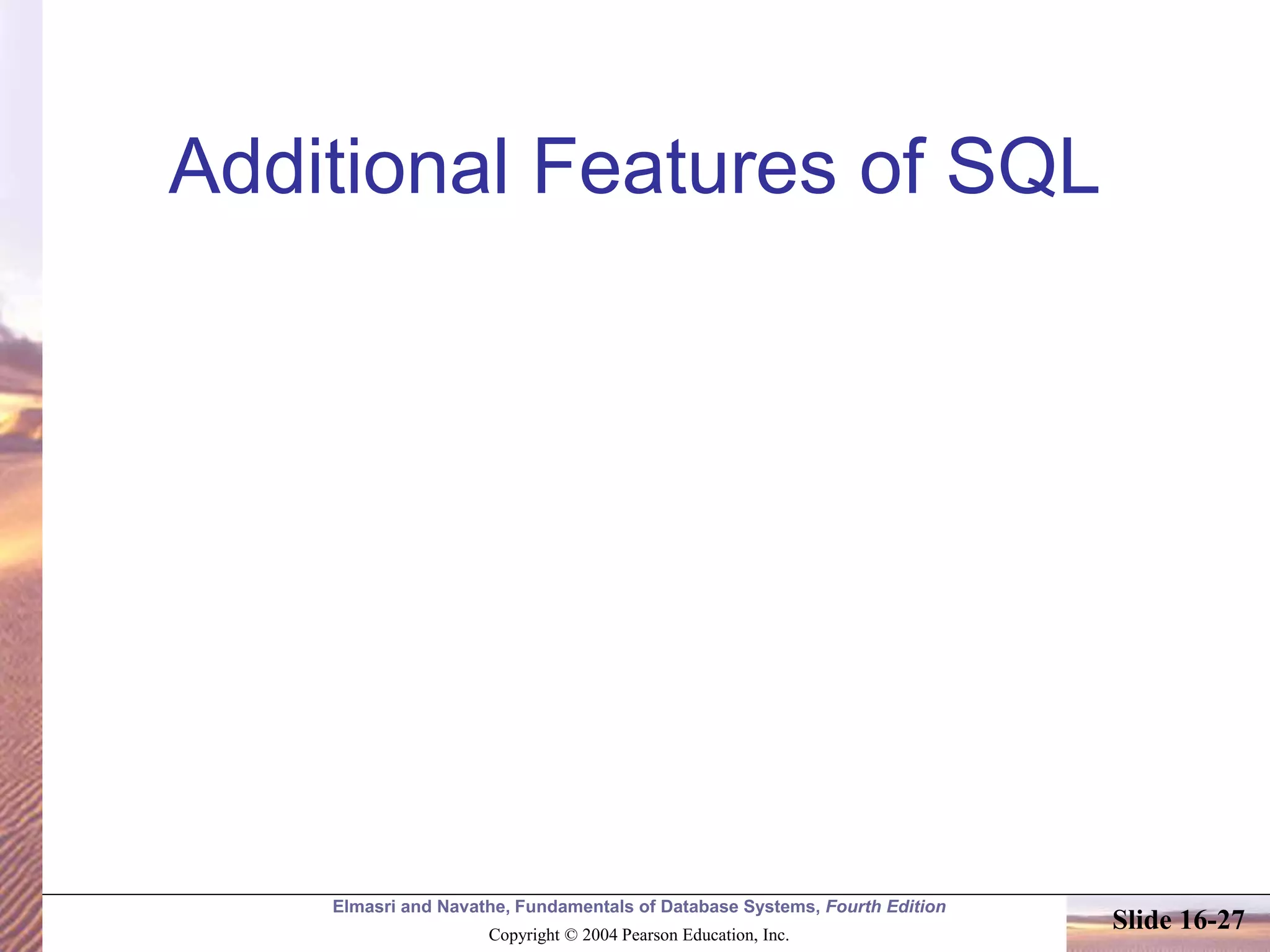 Additional Features of SQL

Elmasri and Navathe, Fundamentals of Database Systems, Fourth Edition

Copyright © 2004 Pearson Education, Inc.

Slide 16-27